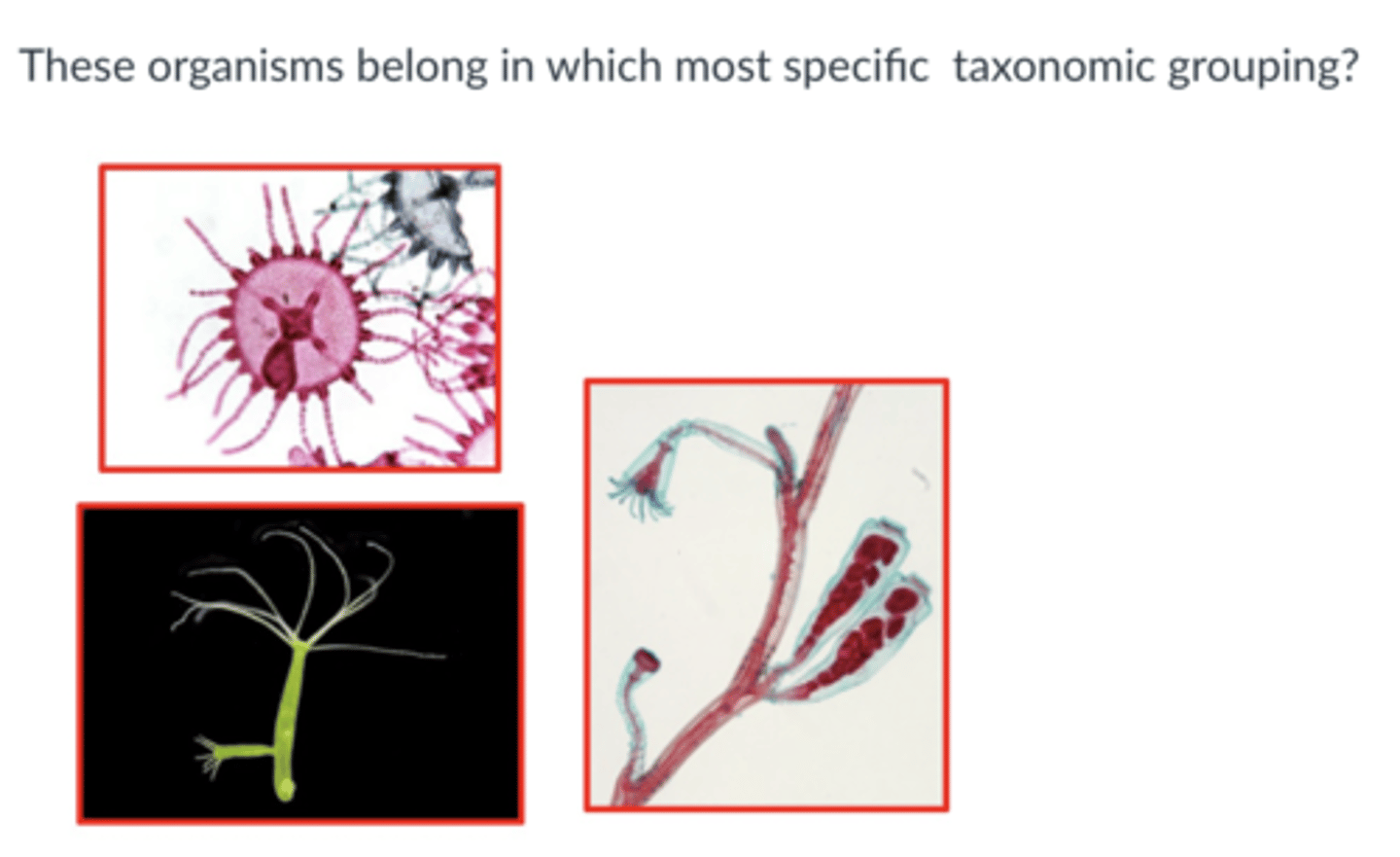 These organisms belong in which most specific taxonomic grouping?